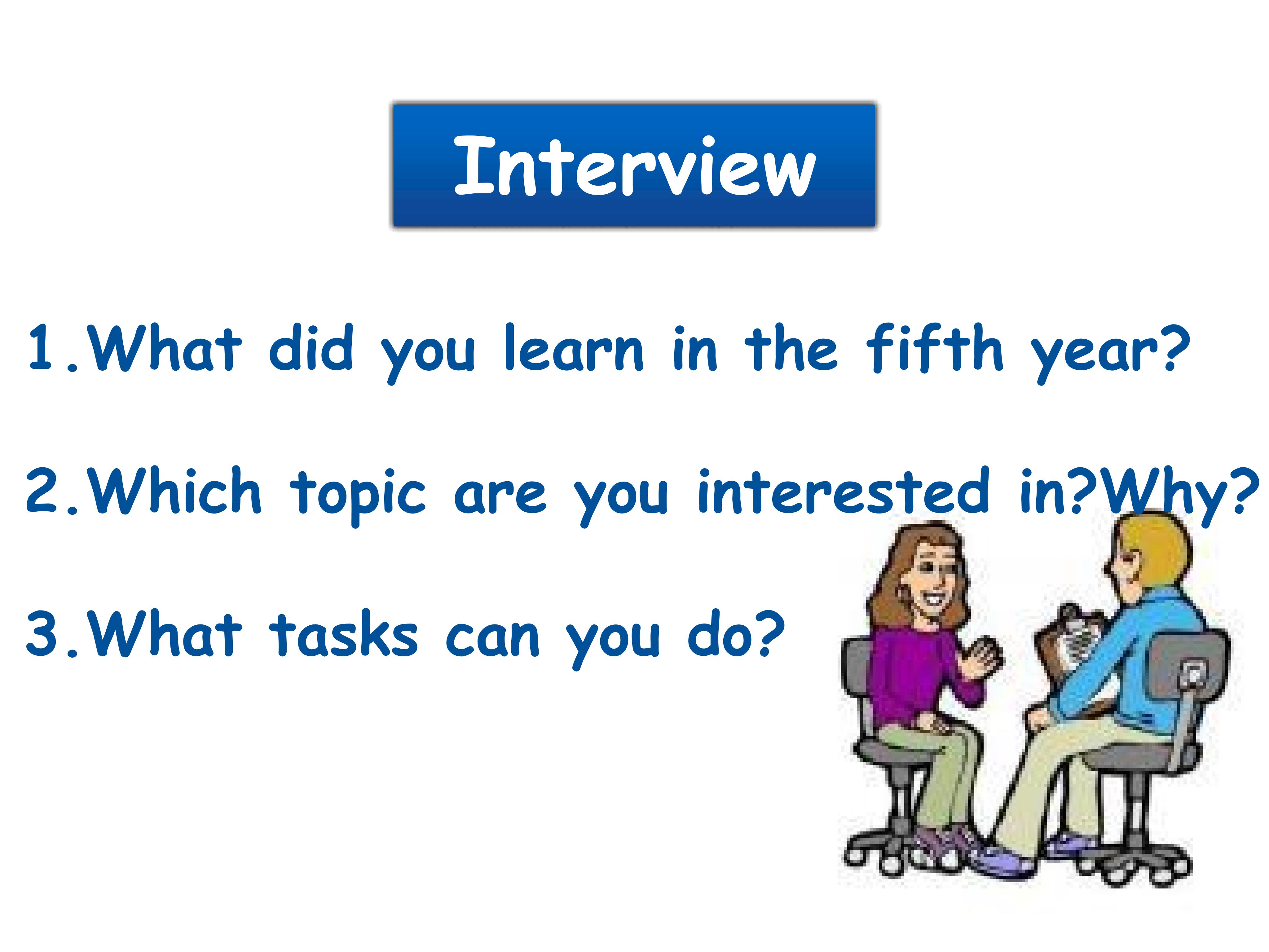 Interview

1.What did you learn in the fifth year?

2.Which topic are you interested in?Why?

3.What tasks can you do?